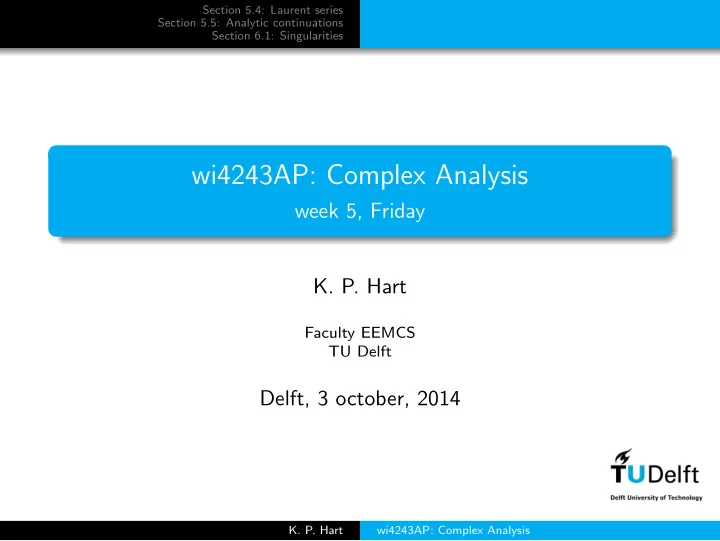 Section 5.4: Laurent series
Section 5.5: Analytic continuations
Section 6.1: Singularities

wi4243AP: Complex Analysis
week 5, Friday

K. P. Hart

Faculty EEMCS
TU Delft

Delft, 3 october, 2014

TUDelft
Delft University of Technology

K. P. Hart wi4243AP: Complex Analysis